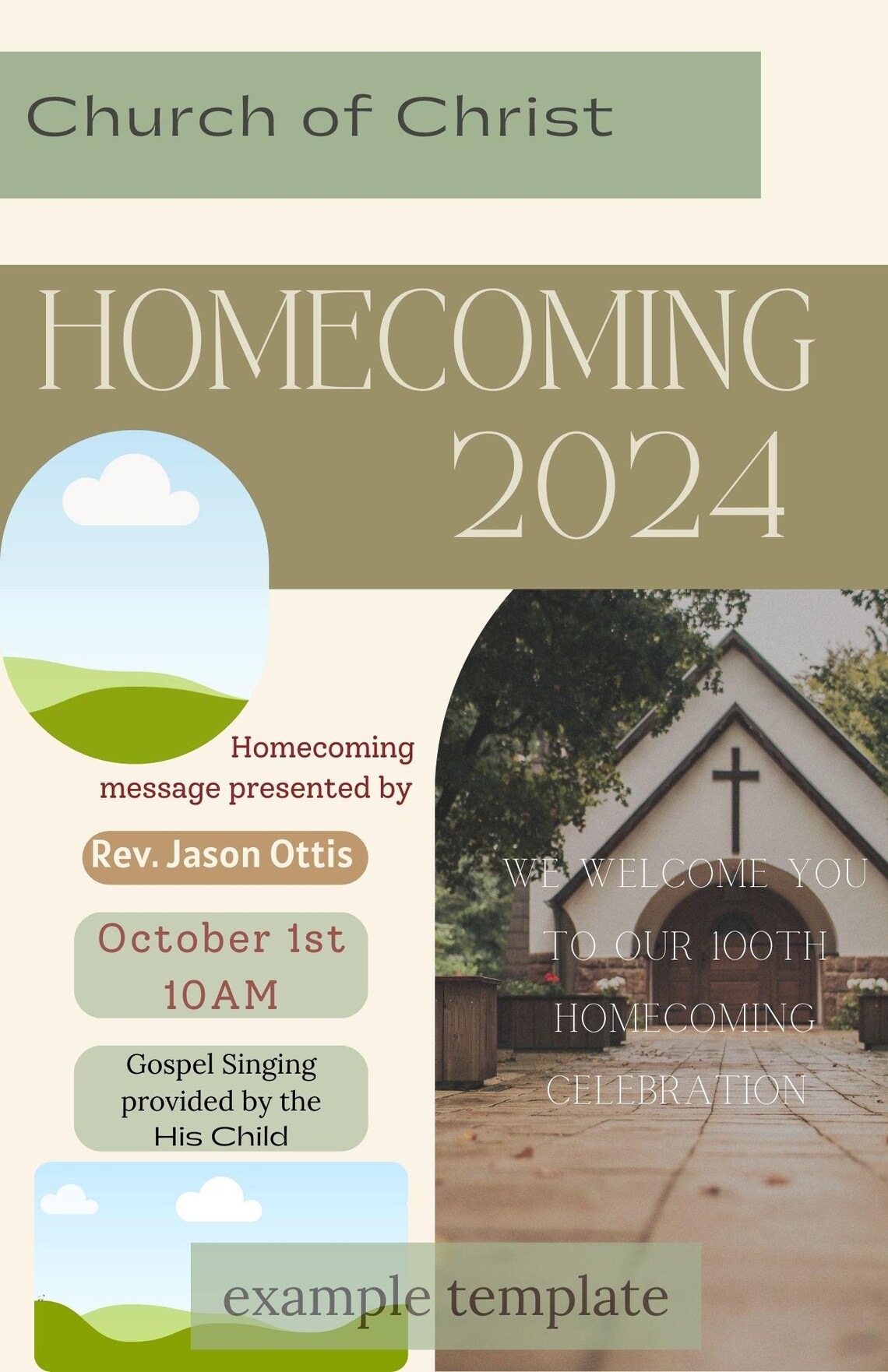 Church of Christ

HOMECOMING 2024

Homecoming message presented by

Rev. Jason Ottis

October 1st 10AM

Gospel Singing provided by the His Child

WE WELCOME YOU TO OUR 100TH HOMECOMING CELEBRATION

example template